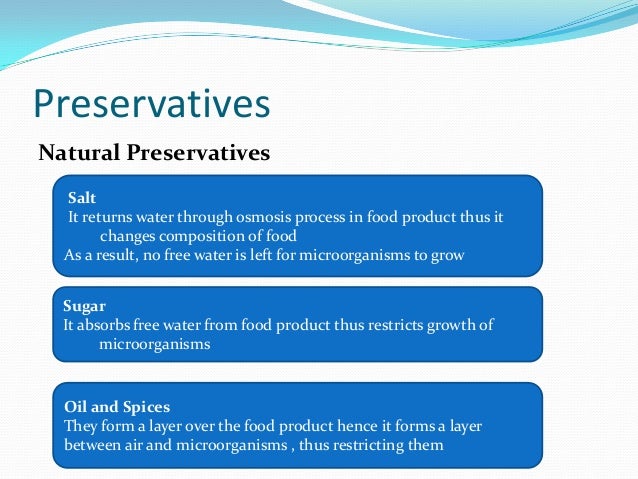 Preservatives

Natural Preservatives

Salt
It returns water through osmosis process in food product thus it changes composition of food
As a result, no free water is left for microorganisms to grow

Sugar
It absorbs free water from food product thus restricts growth of microorganisms

Oil and Spices
They form a layer over the food product hence it forms a layer between air and microorganisms , thus restricting them